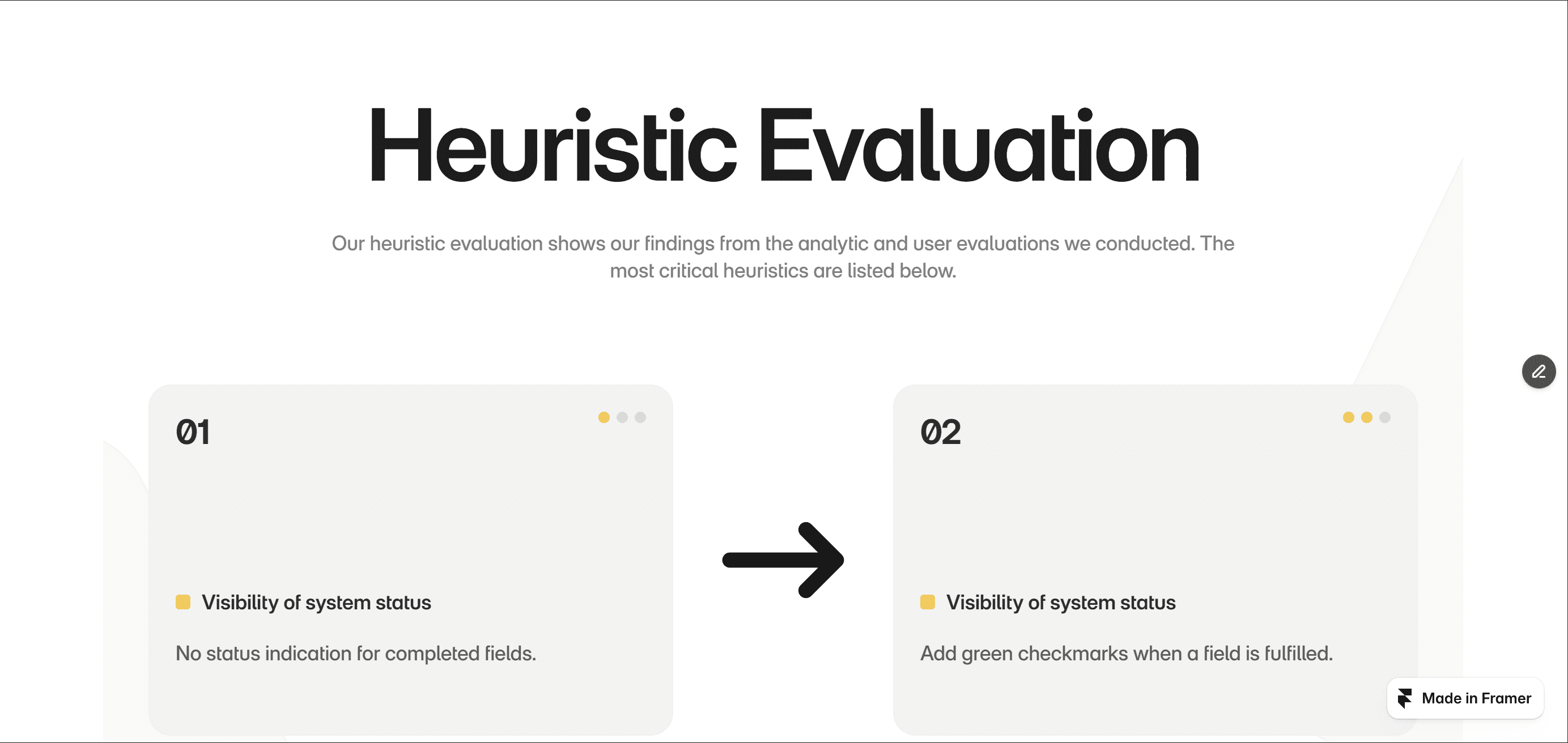 Heuristic Evaluation

Our heuristic evaluation shows our findings from the analytic and user evaluations we conducted. The most critical heuristics are listed below.

01

Visibility of system status

No status indication for completed fields.

02

Visibility of system status

Add green checkmarks when a field is fulfilled.

Made in Framer